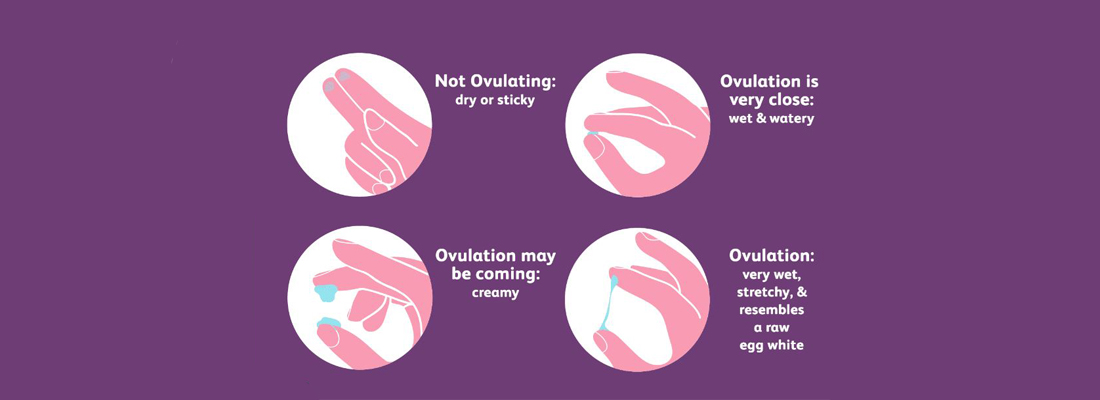 Not Ovulating:
dry or sticky

Ovulation is very close:
wet & watery

Ovulation may be coming:
creamy

Ovulation:
very wet, stretchy, & resembles a raw egg white